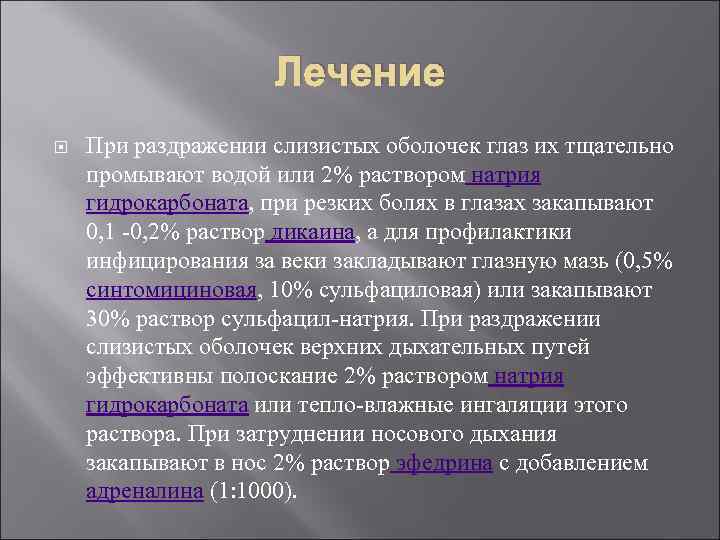 Лечение

При раздражении слизистых оболочек глаз их тщательно промывают водой или 2% раствором натрия гидрокарбоната, при резких болях в глазах закапывают 0,1 -0,2% раствор дикаина, а для профилактики инфицирования за веки закладывают глазную мазь (0,5% синтомициновая, 10% сульфациловая) или закапывают 30% раствор сульфацил-натрия. При раздражении слизистых оболочек верхних дыхательных путей эффективны полоскание 2% раствором натрия гидрокарбоната или тепло-влажные ингаляции этого раствора. При затруднении носового дыхания закапывают в нос 2% раствор эфедрина с добавлением адреналина (1:1000).